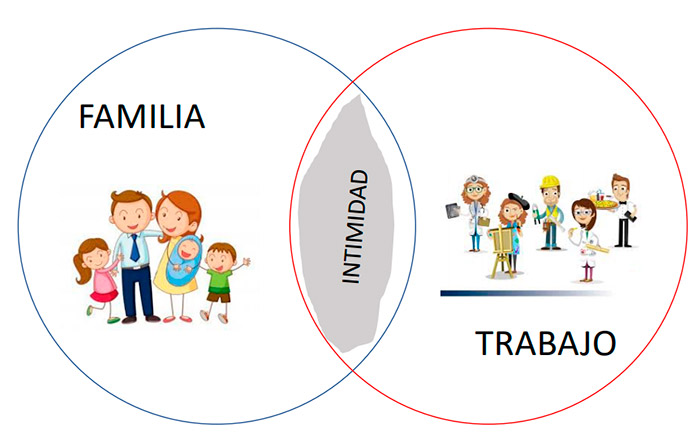 FAMILIA

INTIMIDAD

TRABAJO